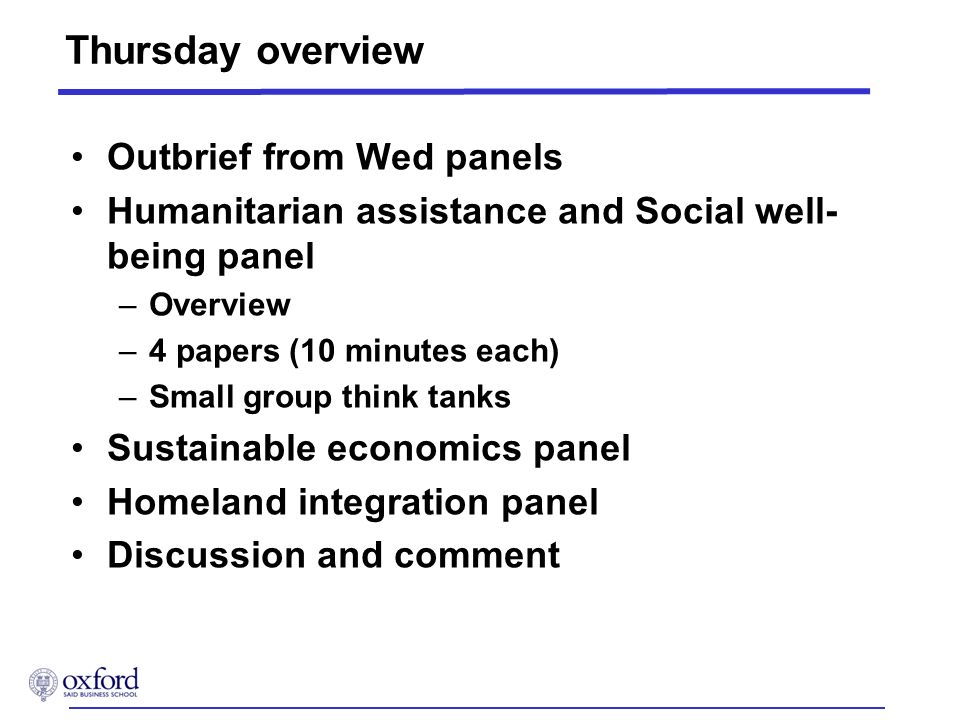 Thursday overview

• Outbrief from Wed panels
• Humanitarian assistance and Social well-being panel
  – Overview
  – 4 papers (10 minutes each)
  – Small group think tanks
• Sustainable economics panel
• Homeland integration panel
• Discussion and comment

oxford
SAID BUSINESS SCHOOL